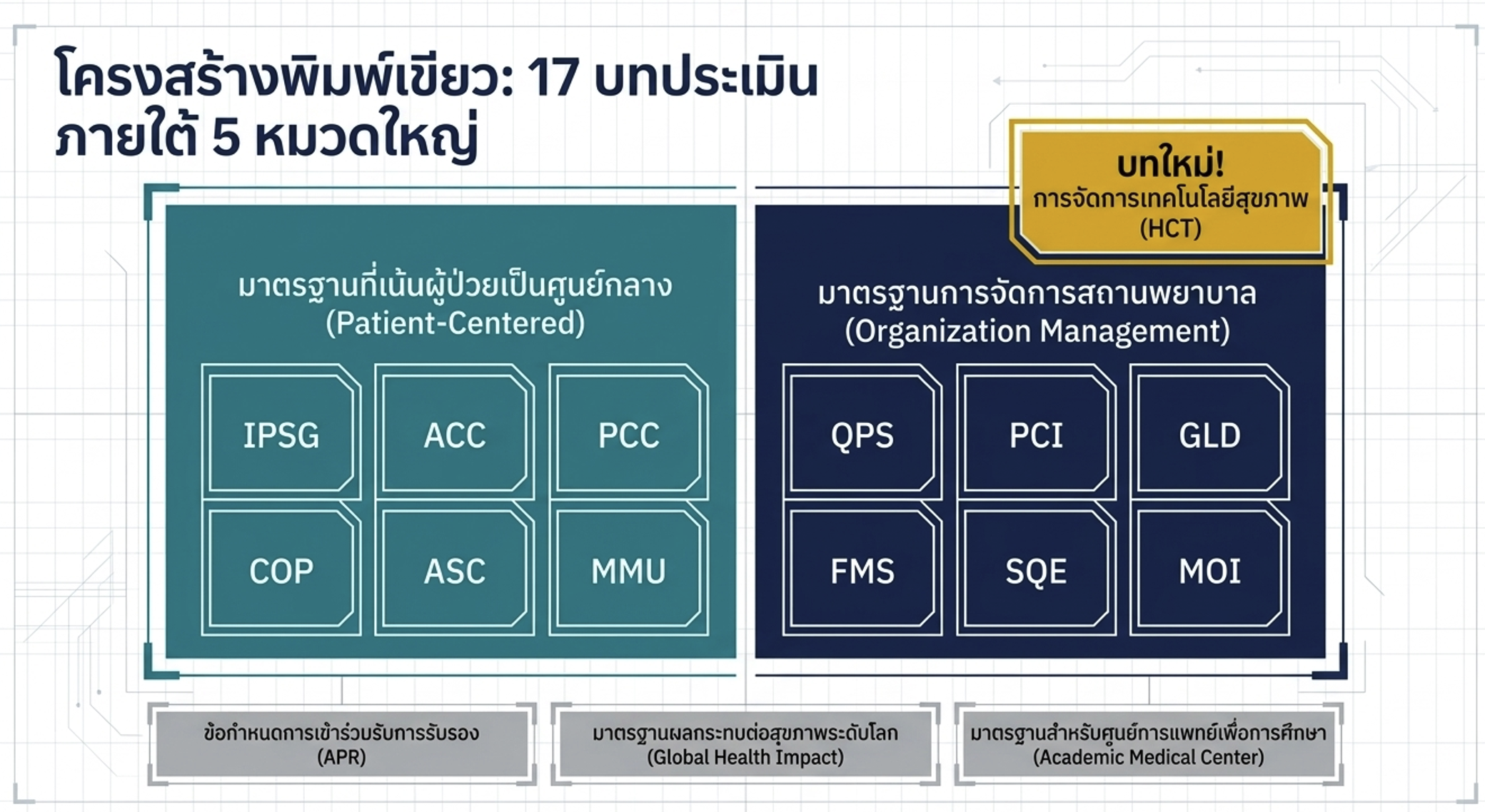 โครงสร้างพิมพ์เขียว: 17 บทประเมิน ภายใต้ 5 หมวดใหญ่

บทใหม่!
การจัดการเทคโนโลยีสุขภาพ
(HCT)

มาตรฐานที่เน้นผู้ป่วยเป็นศูนย์กลาง
(Patient-Centered)

IPSG

ACC

PCC

COP

ASC

MMU

มาตรฐานการจัดการสถานพยาบาล
(Organization Management)

QPS

PCI

GLD

FMS

SQE

MOI

ข้อกำหนดการเข้าร่วมรับการรับรอง
(APR)

มาตรฐานผลกระทบต่อสุขภาพระดับโลก
(Global Health Impact)

มาตรฐานสำหรับศูนย์การแพทย์เพื่อการศึกษา
(Academic Medical Center)